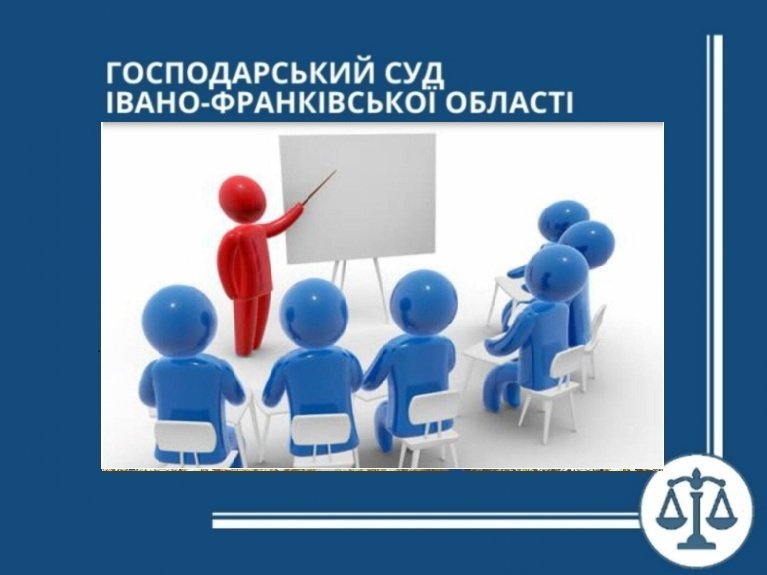 ГОСПОДАРСЬКИЙ СУД
ІВАНО-ФРАНКІВСЬКОЇ ОБЛАСТІ